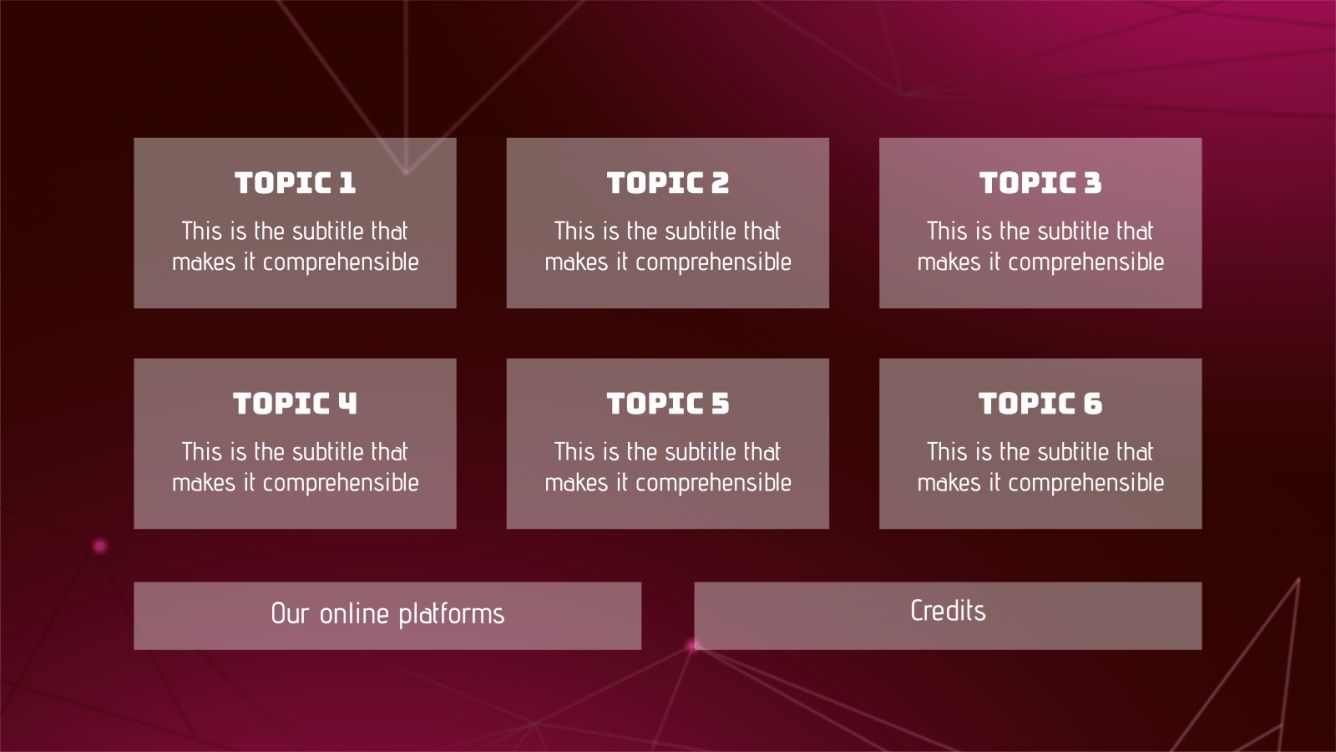 TOPIC 1
This is the subtitle that makes it comprehensible

TOPIC 2
This is the subtitle that makes it comprehensible

TOPIC 3
This is the subtitle that makes it comprehensible

TOPIC 4
This is the subtitle that makes it comprehensible

TOPIC 5
This is the subtitle that makes it comprehensible

TOPIC 6
This is the subtitle that makes it comprehensible

Our online platforms

Credits